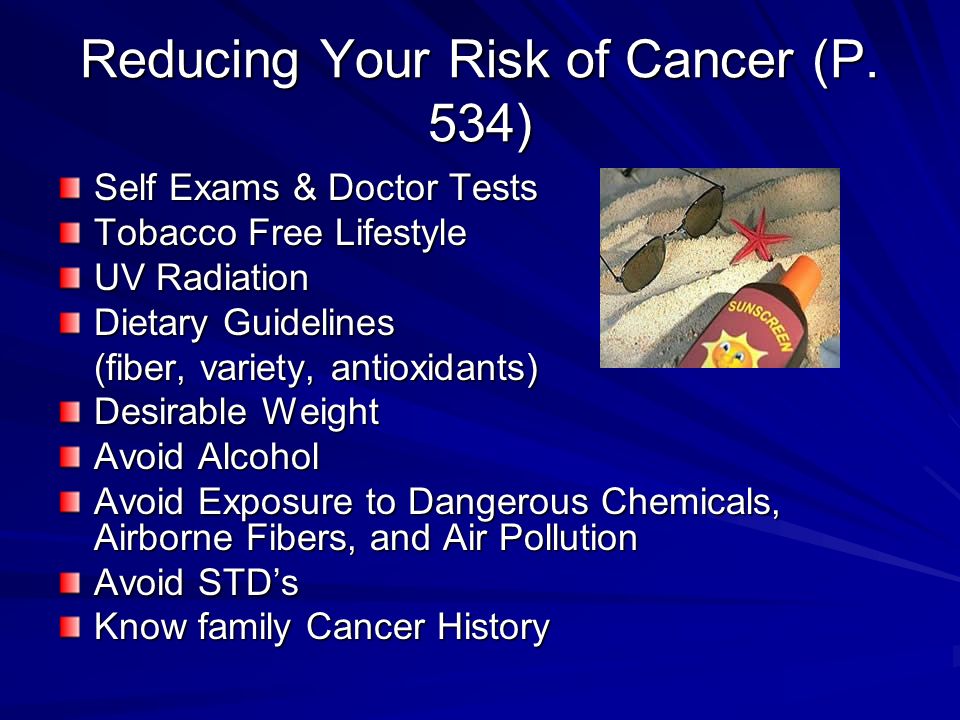 Reducing Your Risk of Cancer (P. 534)

Self Exams & Doctor Tests
Tobacco Free Lifestyle
UV Radiation
Dietary Guidelines
(fiber, variety, antioxidants)
Desirable Weight
Avoid Alcohol
Avoid Exposure to Dangerous Chemicals, Airborne Fibers, and Air Pollution
Avoid STD's
Know family Cancer History

SUNSCREEN